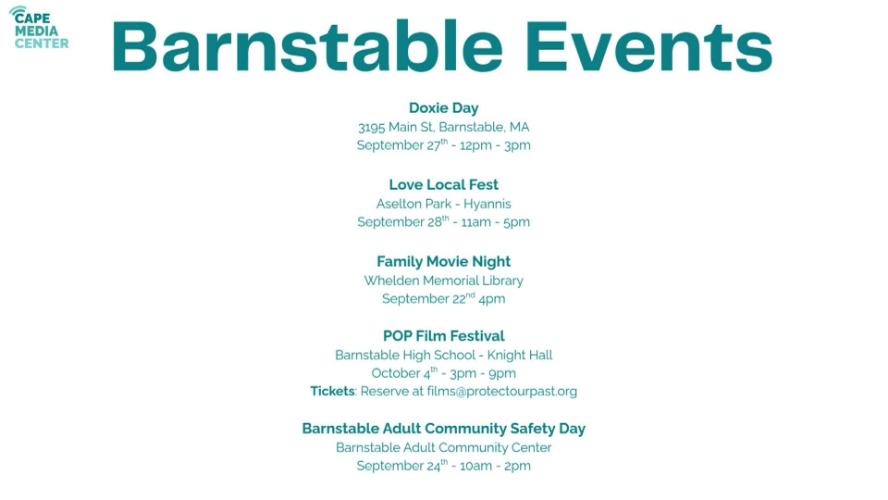 CAPE MEDIA CENTER

Barnstable Events

Doxie Day
3195 Main St, Barnstable, MA
September 27$^{th}$ - 12pm - 3pm

Love Local Fest
Aselton Park - Hyannis
September 28$^{th}$ - 11am - 5pm

Family Movie Night
Whelden Memorial Library
September 22$^{nd}$ 4pm

POP Film Festival
Barnstable High School - Knight Hall
October 4$^{th}$ - 3pm - 9pm
Tickets: Reserve at films@protectourpast.org

Barnstable Adult Community Safety Day
Barnstable Adult Community Center
September 24$^{th}$ - 10am - 2pm